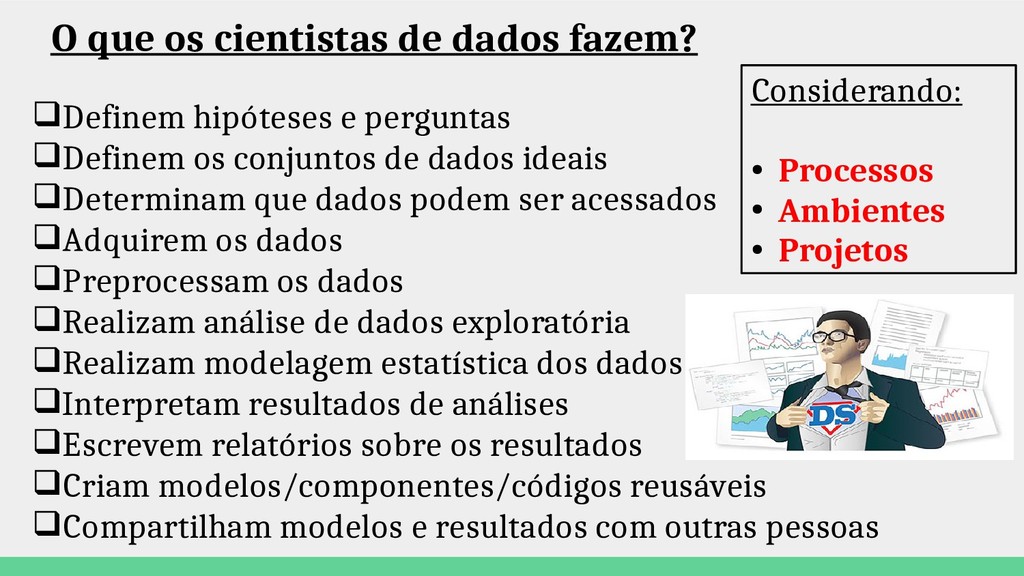 O que os cientistas de dados fazem?

❑Definem hipóteses e perguntas
❑Definem os conjuntos de dados ideais
❑Determinam que dados podem ser acessados
❑Adquirem os dados
❑Preprocessam os dados
❑Realizam análise de dados exploratória
❑Realizam modelagem estatística dos dados
❑Interpretam resultados de análises
❑Escrevem relatórios sobre os resultados
❑Criam modelos/componentes/códigos reusáveis
❑Compartilham modelos e resultados com outras pessoas

Considerando:

• Processos
• Ambientes
• Projetos

DS